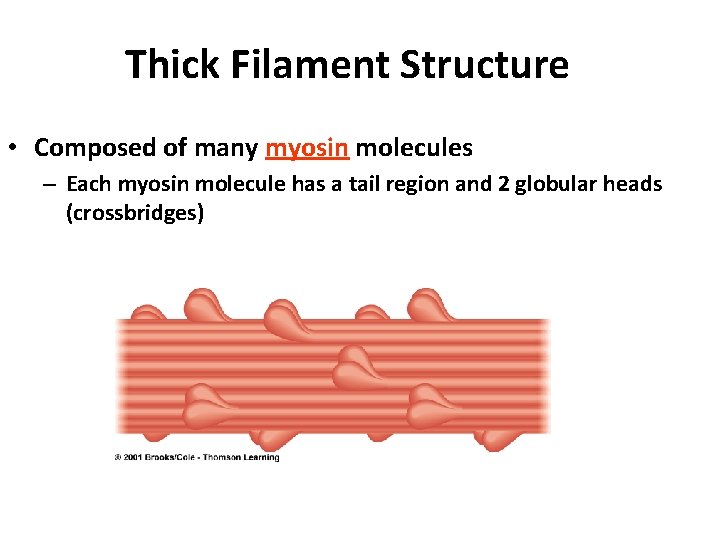 Thick Filament Structure

• Composed of many myosin molecules
 – Each myosin molecule has a tail region and 2 globular heads (crossbridges)

© 2001 Brooks/Cole - Thomson Learning